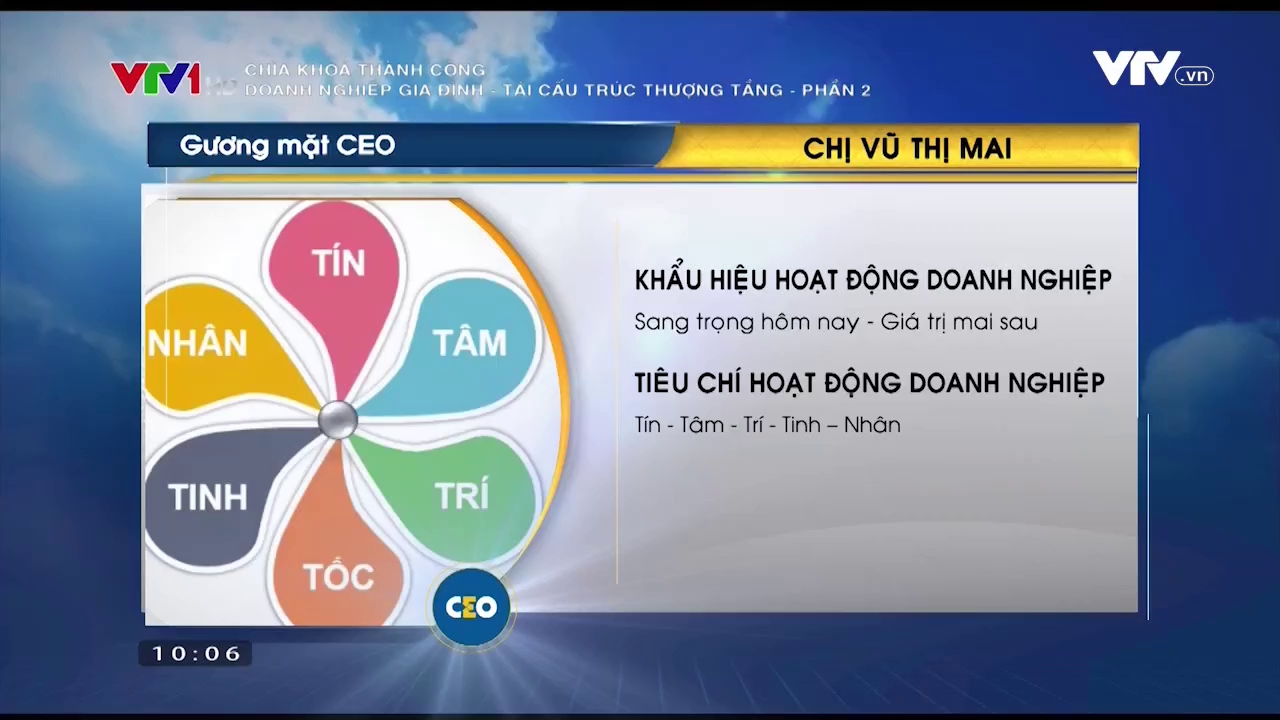 VTV1 HD
CHÌA KHÓA THÀNH CÔNG
DOANH NGHIỆP GIA ĐÌNH - TÁI CẤU TRÚC THƯỢNG TẦNG - PHẦN 2

VTV.vn

Gương mặt CEO

CHỊ VŨ THỊ MAI

TÍN
TÂM
TRÍ
TỐC
TINH
NHÂN

KHẨU HIỆU HOẠT ĐỘNG DOANH NGHIỆP
Sang trọng hôm nay - Giá trị mai sau

TIÊU CHÍ HOẠT ĐỘNG DOANH NGHIỆP
Tín - Tâm - Trí - Tinh – Nhân

CEO

10:06